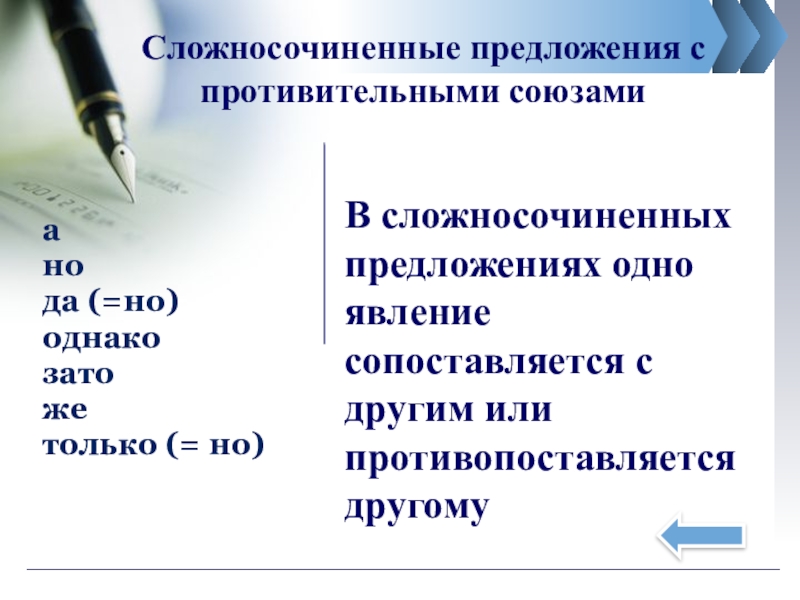 Сложносочиненные предложения с противительными союзами

а
но
да (=но)
однако
зато
же
только (= но)

В сложносочиненных предложениях одно явление сопоставляется с другим или противопоставляется другому